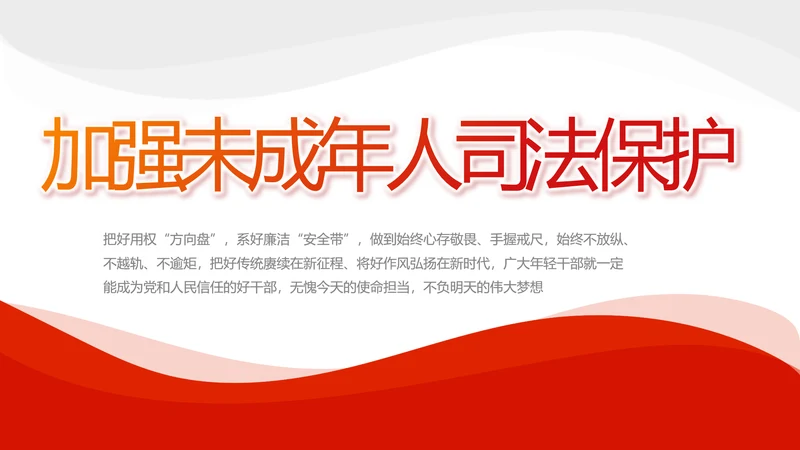 加强未成年人司法保护

把好用权“方向盘”，系好廉洁“安全带”，做到始终心存敬畏、手握戒尺，始终不放纵、不越轨、不逾矩，把好传统赓续在新征程、将好作风弘扬在新时代，广大年轻干部就一定能成为党和人民信任的好干部，无愧今天的使命担当，不负明天的伟大梦想